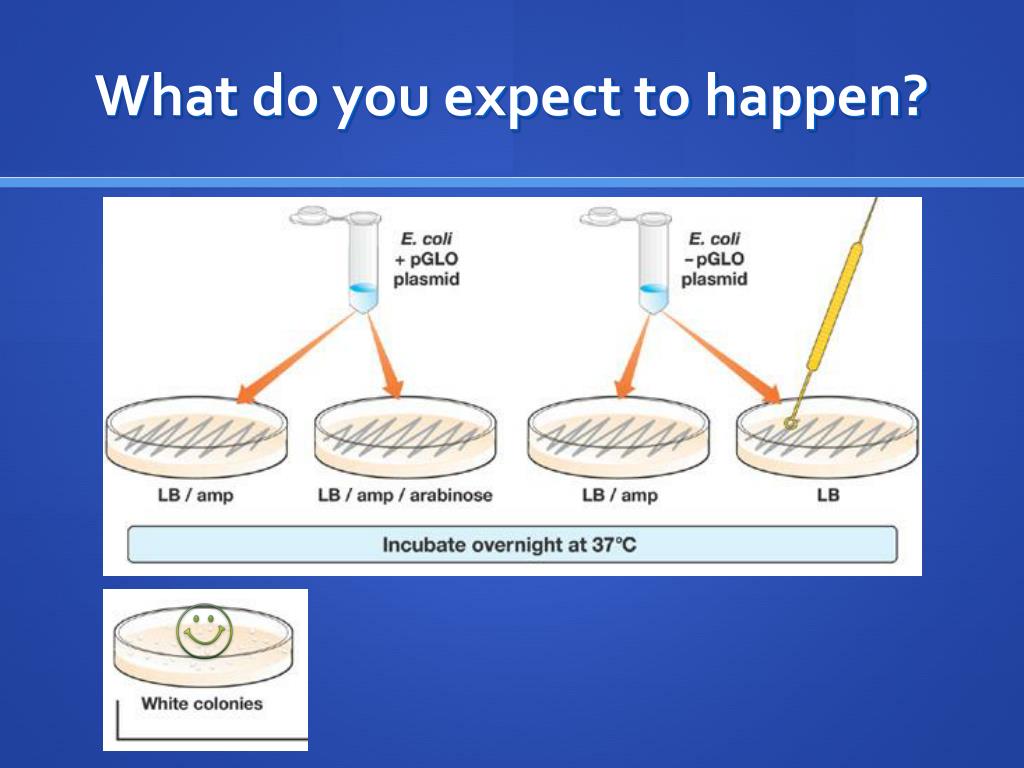 What do you expect to happen?

E. coli + pGLO plasmid

E. coli – pGLO plasmid

LB / amp

LB / amp / arabinose

LB / amp

LB

Incubate overnight at 37°C

White colonies